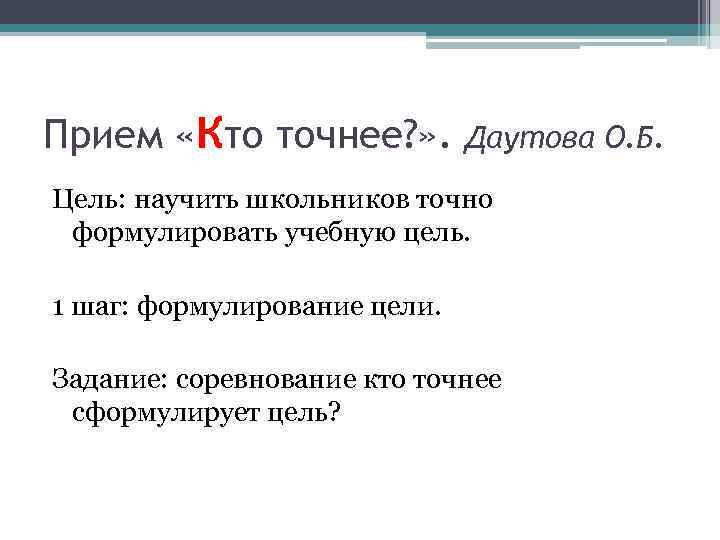 Прием «Кто точнее?». Даутова О.Б.

Цель: научить школьников точно формулировать учебную цель.

1 шаг: формулирование цели.

Задание: соревнование кто точнее сформулирует цель?